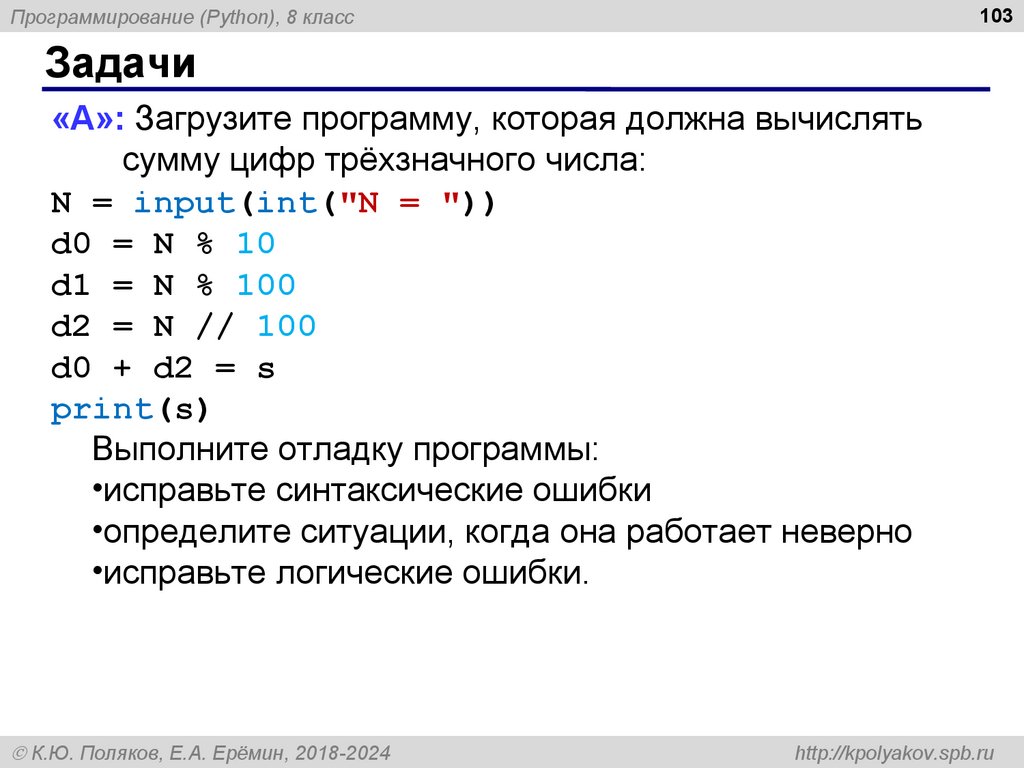 Программирование (Python), 8 класс

103

Задачи

«A»: Загрузите программу, которая должна вычислять сумму цифр трёхзначного числа:

N = input(int("N = "))
d0 = N % 10
d1 = N % 100
d2 = N // 100
d0 + d2 = s
print(s)

Выполните отладку программы:
•исправьте синтаксические ошибки
•определите ситуации, когда она работает неверно
•исправьте логические ошибки.

© К.Ю. Поляков, Е.А. Ерёмин, 2018-2024

http://kpolyakov.spb.ru